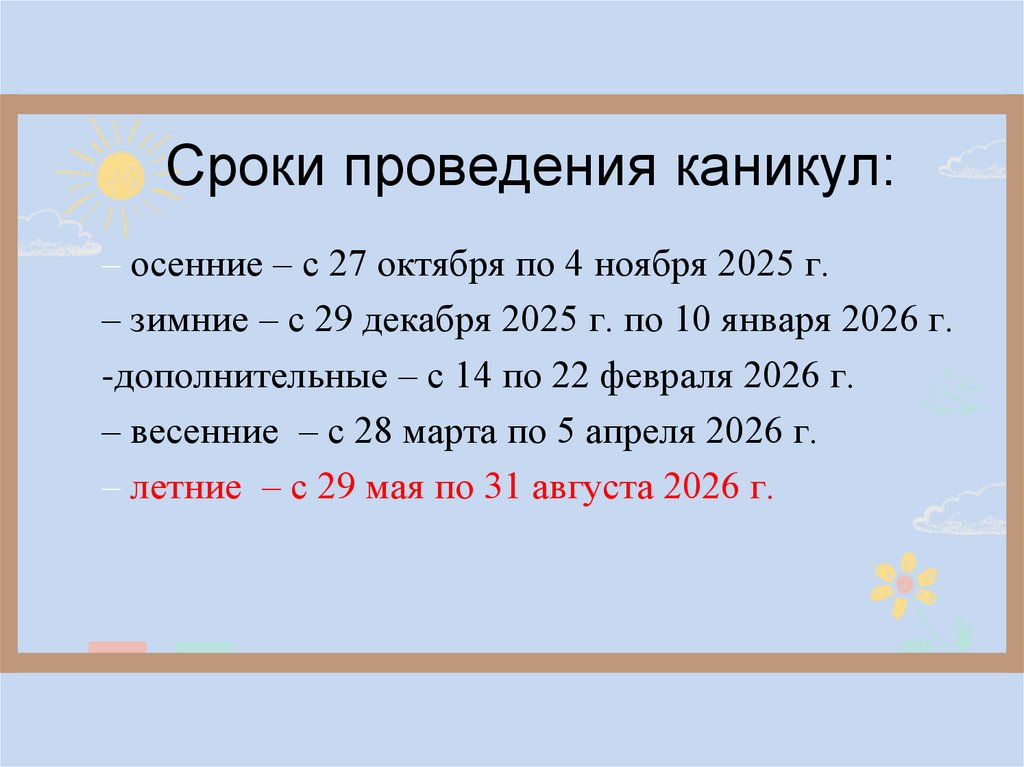 Сроки проведения каникул:

– осенние – с 27 октября по 4 ноября 2025 г.

– зимние – с 29 декабря 2025 г. по 10 января 2026 г.

-дополнительные – с 14 по 22 февраля 2026 г.

– весенние – с 28 марта по 5 апреля 2026 г.

– летние – с 29 мая по 31 августа 2026 г.